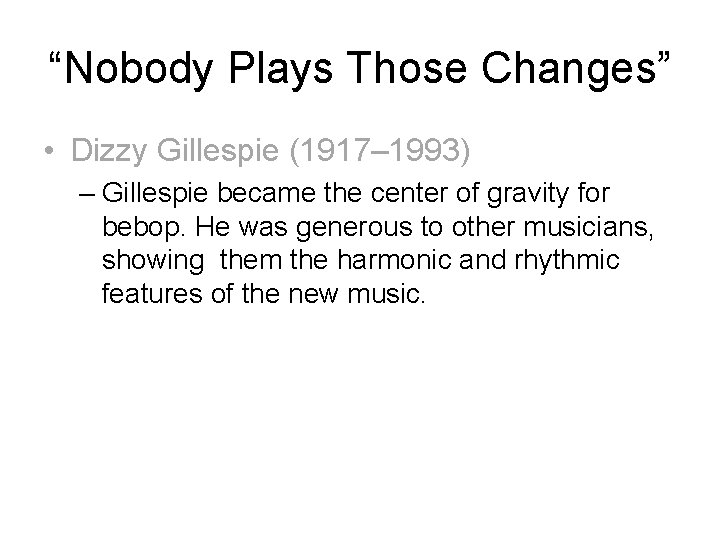 “Nobody Plays Those Changes”

• Dizzy Gillespie (1917–1993)

– Gillespie became the center of gravity for bebop. He was generous to other musicians, showing  them the harmonic and rhythmic features of the new music.